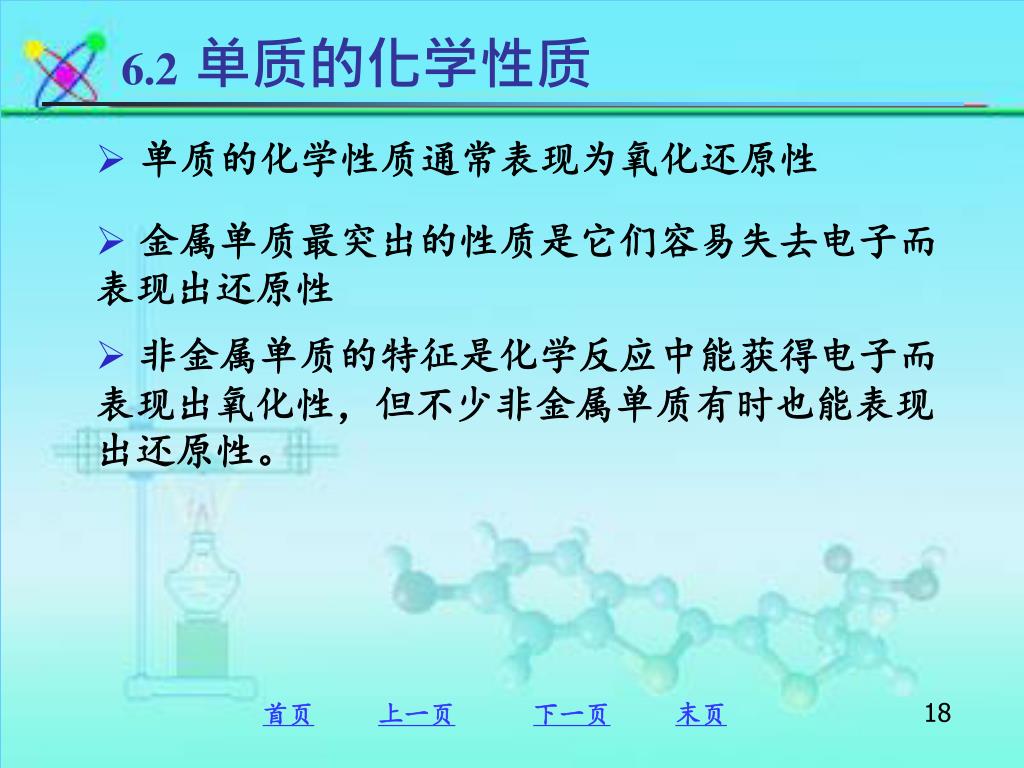 6.2 单质的化学性质

➢ 单质的化学性质通常表现为氧化还原性

➢ 金属单质最突出的性质是它们容易失去电子而表现出还原性

➢ 非金属单质的特征是化学反应中能获得电子而表现出氧化性，但不少非金属单质有时也能表现出还原性。

首页　上一页　下一页　末页

18